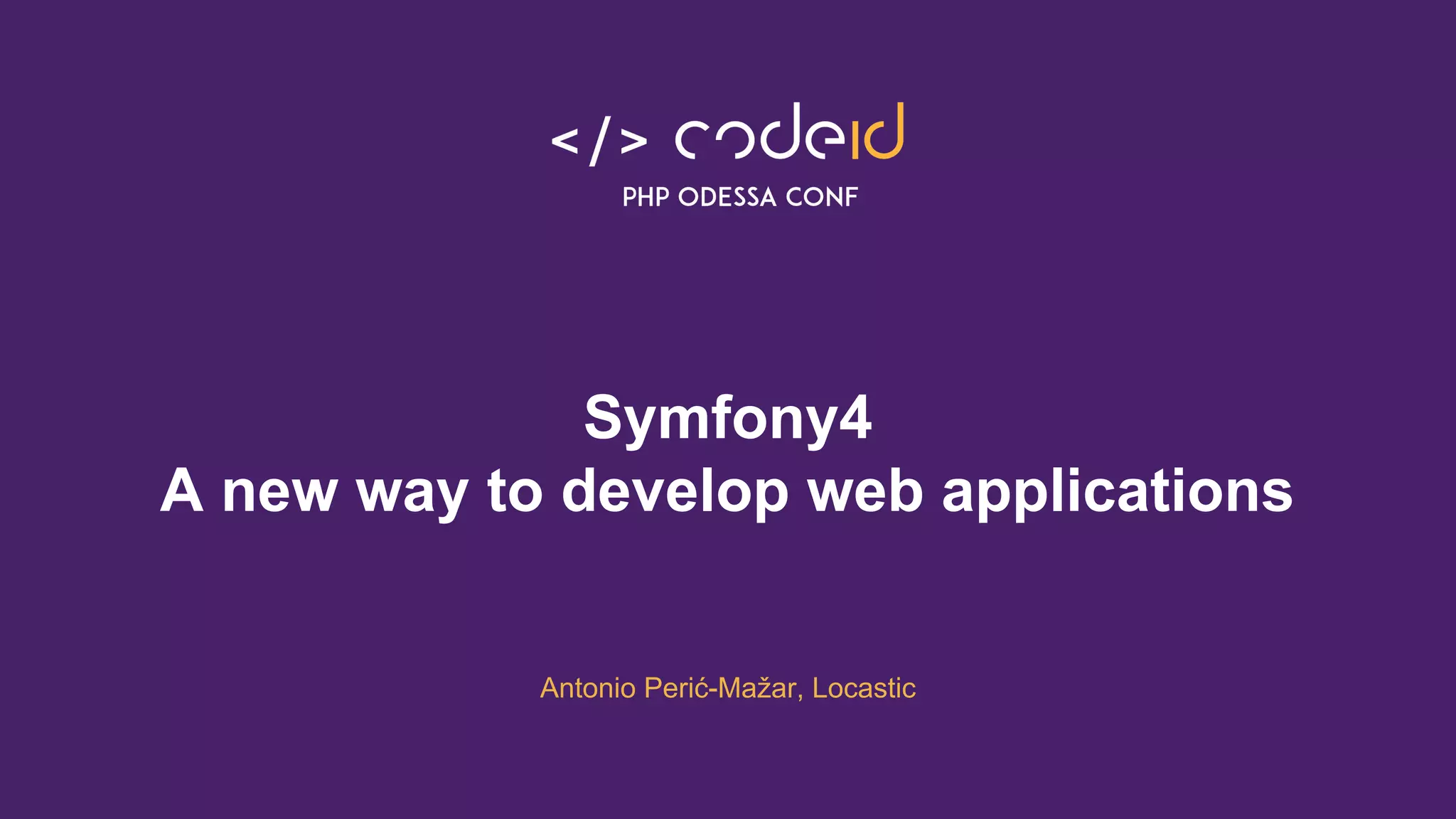 </> codeid
PHP ODESSA CONF

Symfony4
A new way to develop web applications

Antonio Perić-Mažar, Locastic